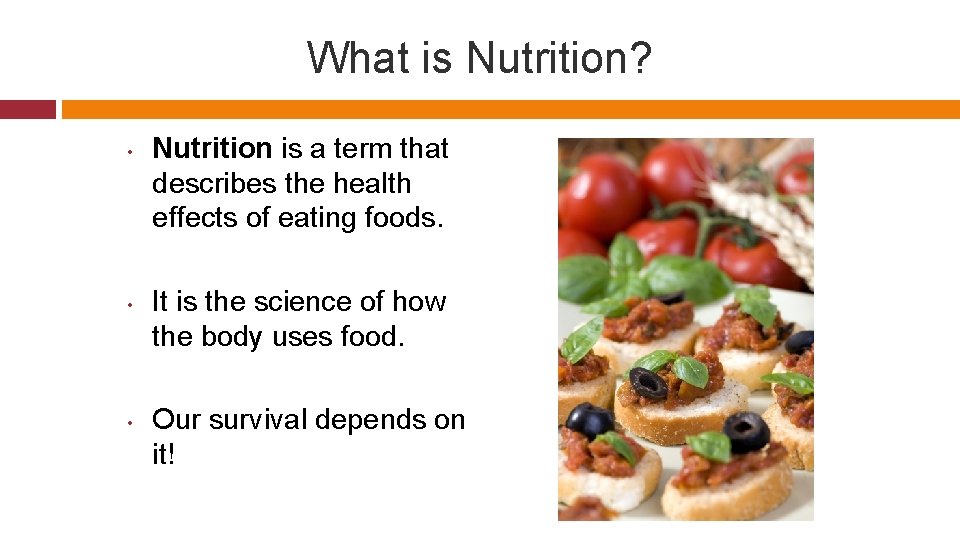 What is Nutrition?

• Nutrition is a term that describes the health effects of eating foods.

• It is the science of how the body uses food.

• Our survival depends on it!